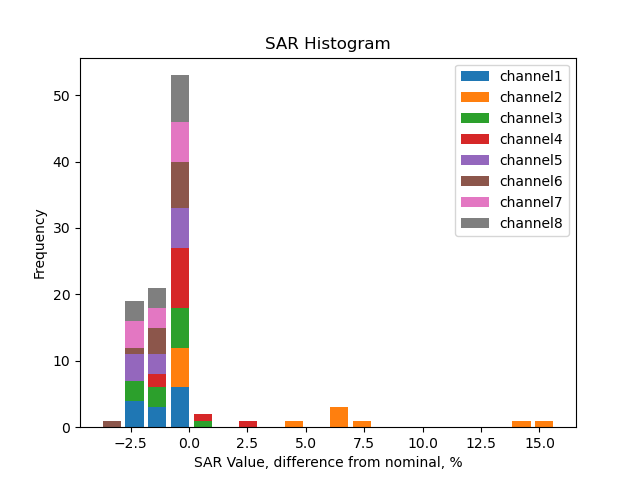 SAR Histogram

channel1
channel2
channel3
channel4
channel5
channel6
channel7
channel8

Frequency

50
40
30
20
10
0

−2.5
0.0
2.5
5.0
7.5
10.0
12.5
15.0

SAR Value, difference from nominal, %